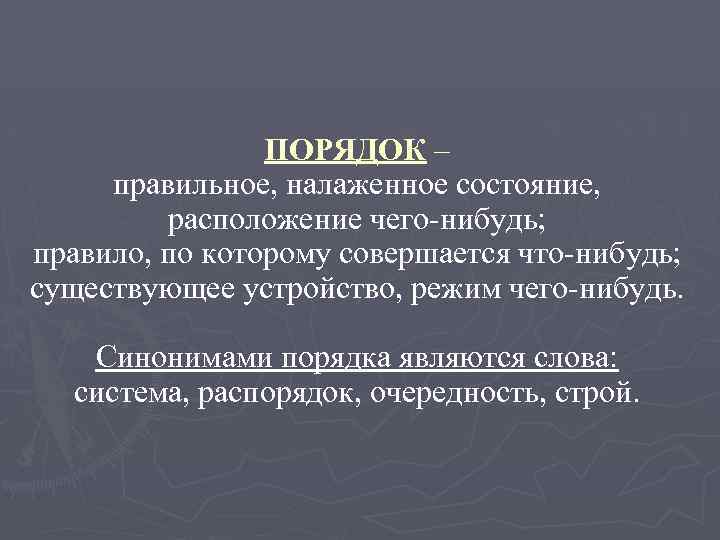 ПОРЯДОК –
правильное, налаженное состояние, расположение чего-нибудь;
правило, по которому совершается что-нибудь;
существующее устройство, режим чего-нибудь.

Синонимами порядка являются слова:
система, распорядок, очередность, строй.